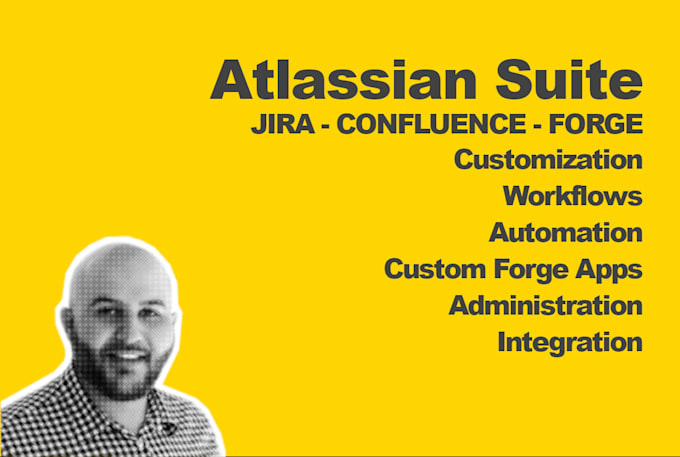 Atlassian Suite
JIRA - CONFLUENCE - FORGE
Customization
Workflows
Automation
Custom Forge Apps
Administration
Integration